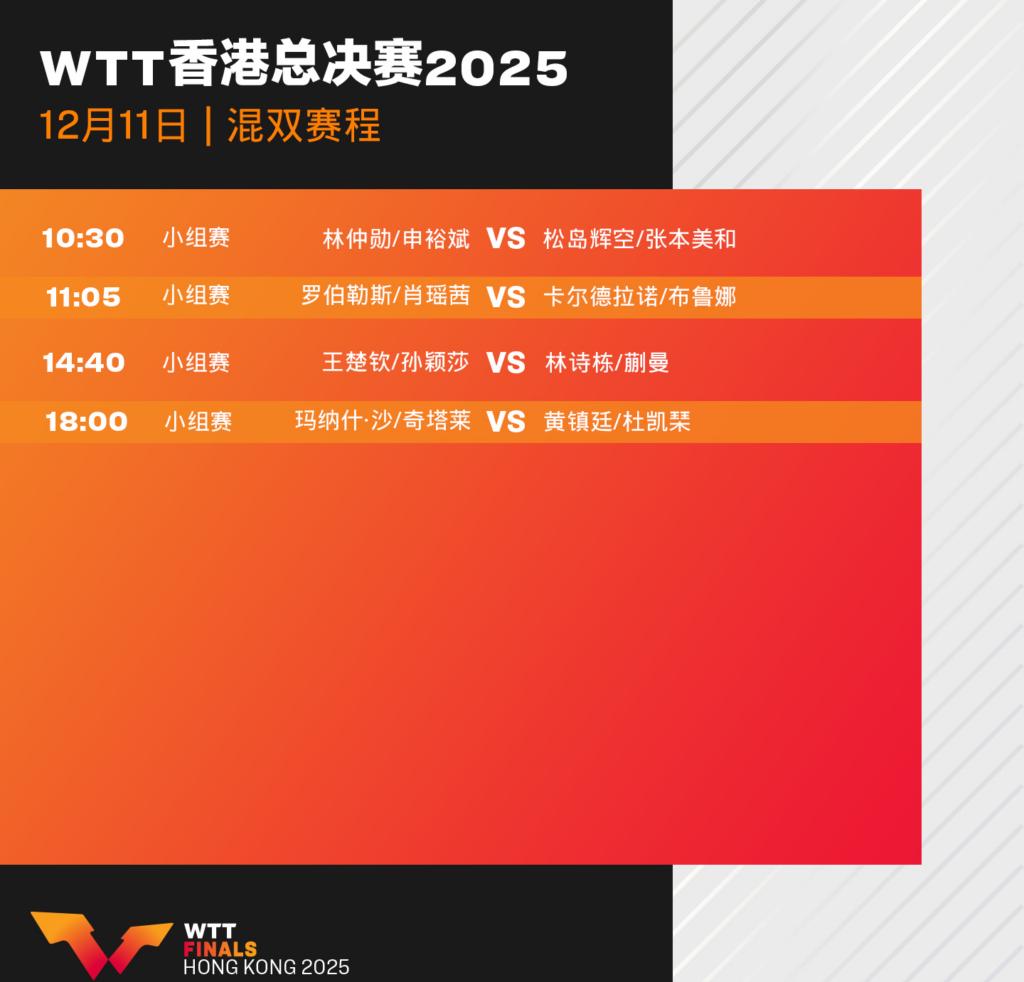 WTT香港总决赛2025
12月11日 | 混双赛程

| 10:30 | 小组赛 | 林仲勋/申裕斌 | VS | 松岛辉空/张本美和 |
|---|---|---|---|---|
| 11:05 | 小组赛 | 罗伯勒斯/肖瑶茜 | VS | 卡尔德拉诺/布鲁娜 |
| 14:40 | 小组赛 | 王楚钦/孙颖莎 | VS | 林诗栋/蒯曼 |
| 18:00 | 小组赛 | 玛纳什·沙/奇塔莱 | VS | 黄镇廷/杜凯琹 |

WTT
FINALS
HONG KONG 2025